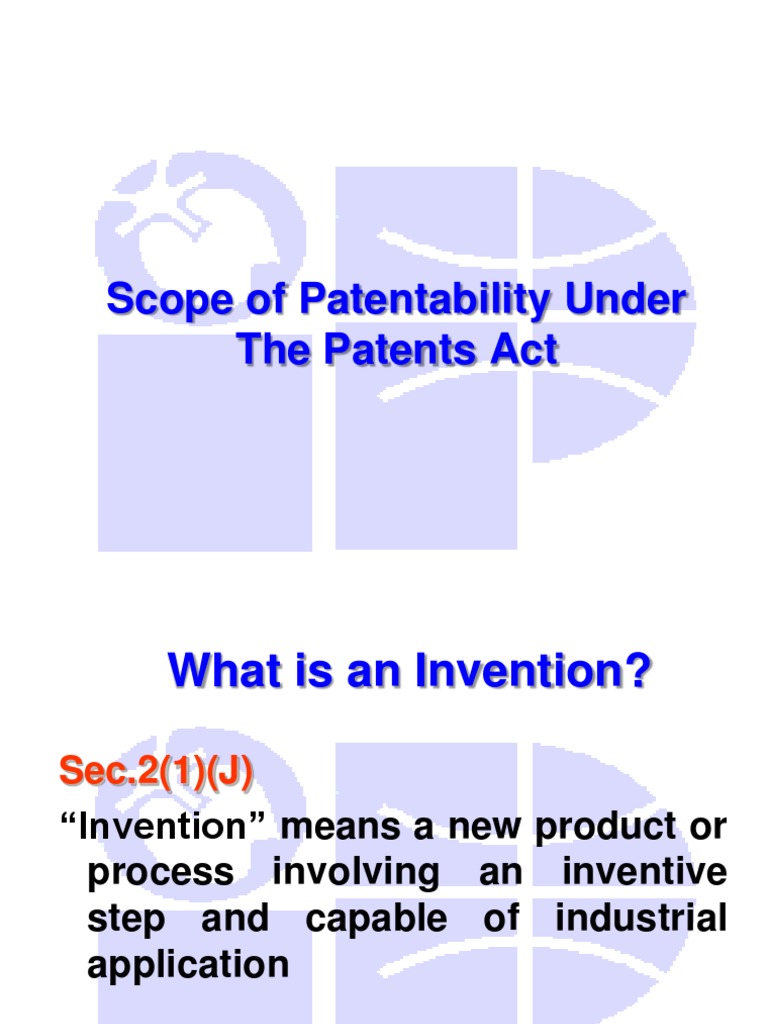 Scope of Patentability Under The Patents Act

What is an Invention?

Sec.2(1)(J)

“Invention” means a new product or process involving an inventive step and capable of industrial application